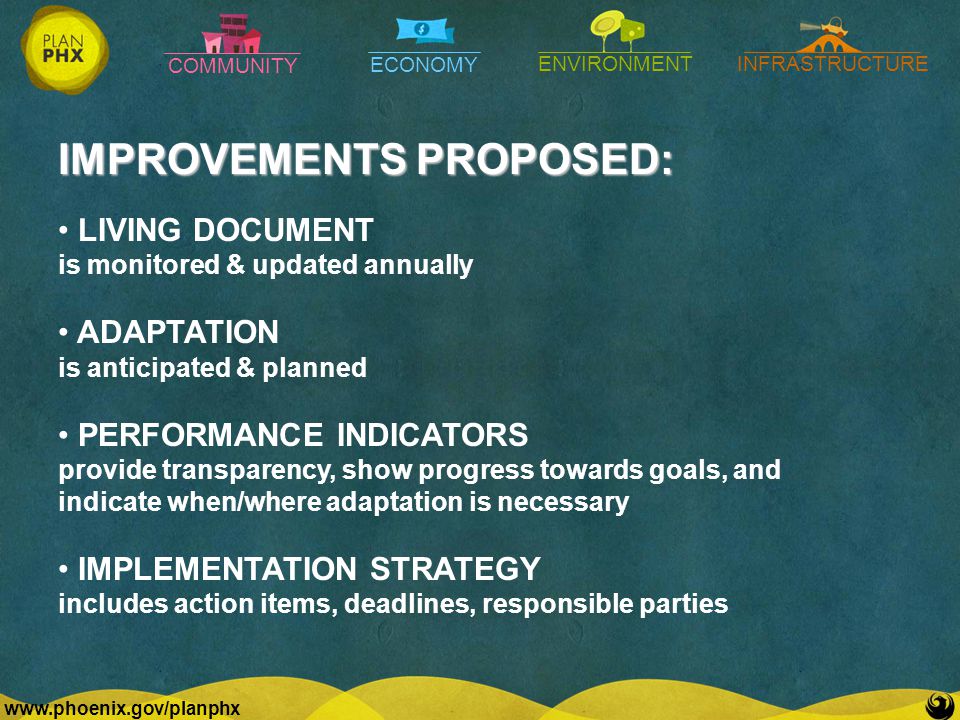 PLAN PHX

COMMUNITY

ECONOMY

ENVIRONMENT

INFRASTRUCTURE

IMPROVEMENTS PROPOSED:

• LIVING DOCUMENT
is monitored & updated annually

• ADAPTATION
is anticipated & planned

• PERFORMANCE INDICATORS
provide transparency, show progress towards goals, and indicate when/where adaptation is necessary

• IMPLEMENTATION STRATEGY
includes action items, deadlines, responsible parties

www.phoenix.gov/planphx